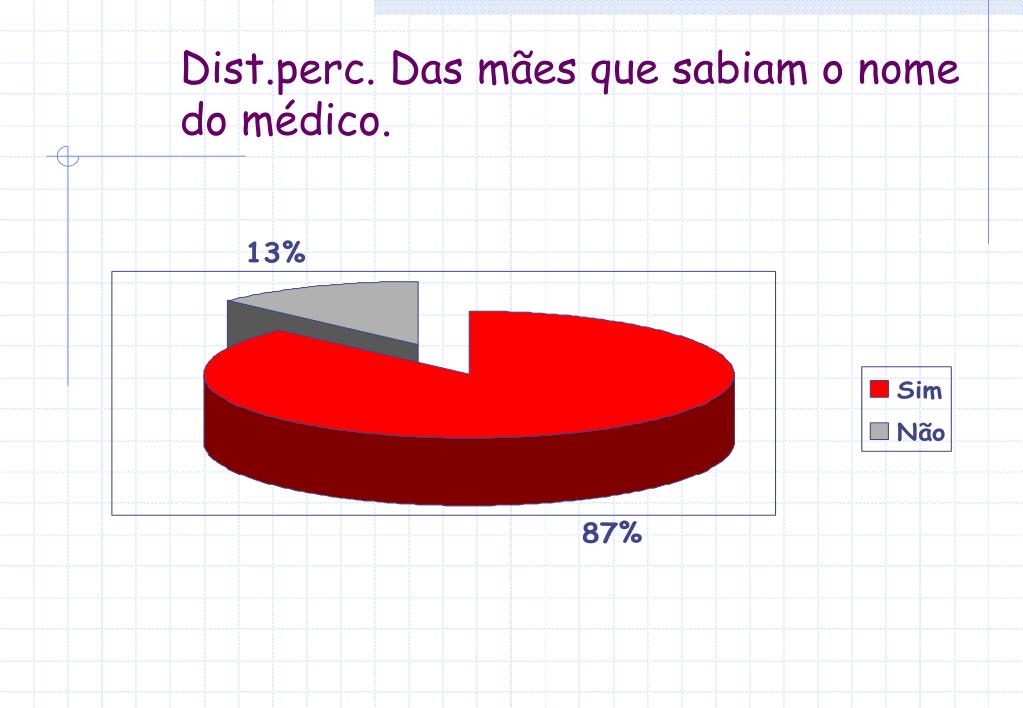 Dist.perc. Das mães que sabiam o nome do médico.

13%

87%

Sim
Não